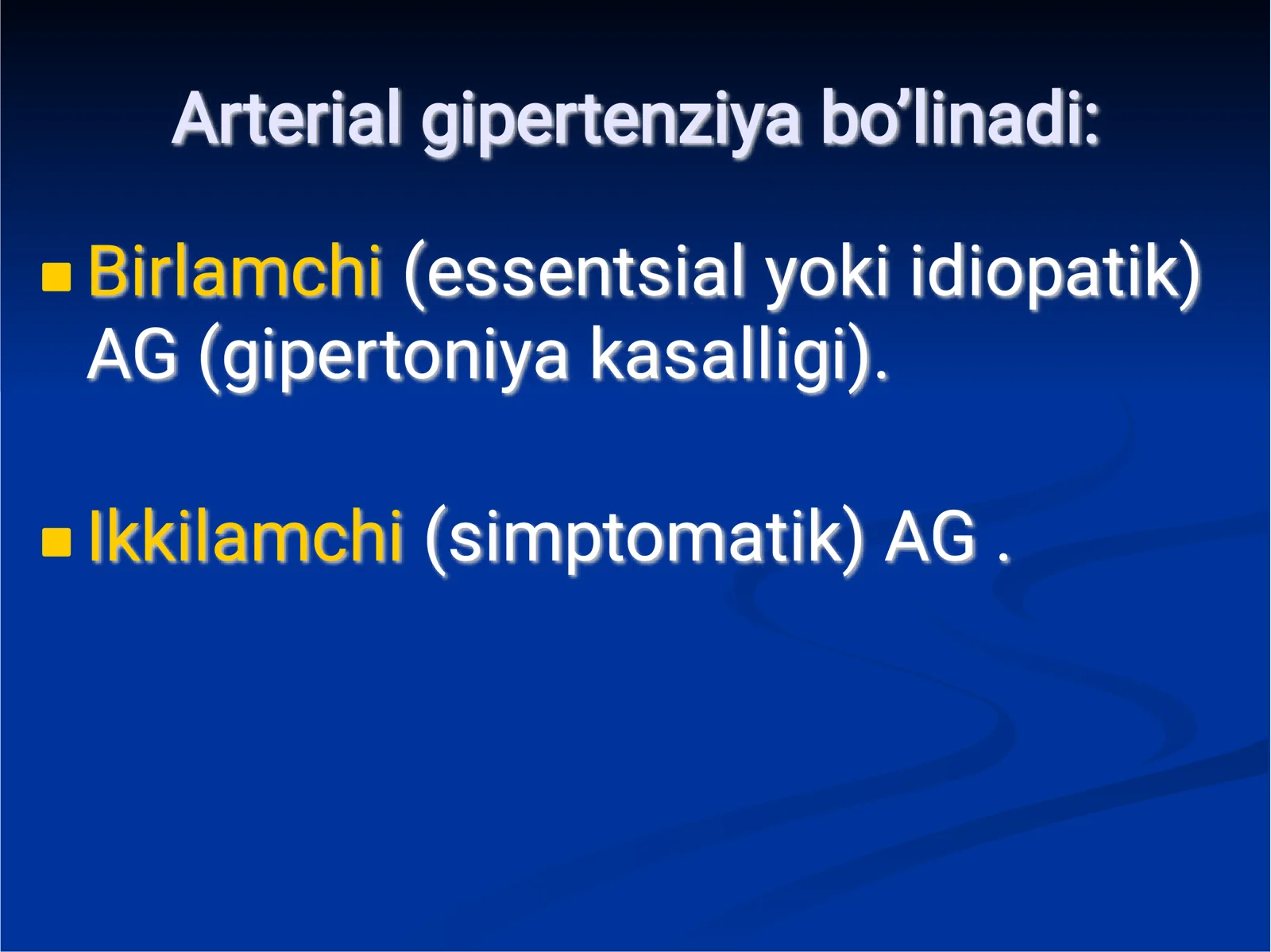 Arterial gipertenziya bo’linadi:

Birlamchi (essentsial yoki idiopatik) AG (gipertoniya kasalligi).

Ikkilamchi (simptomatik) AG .